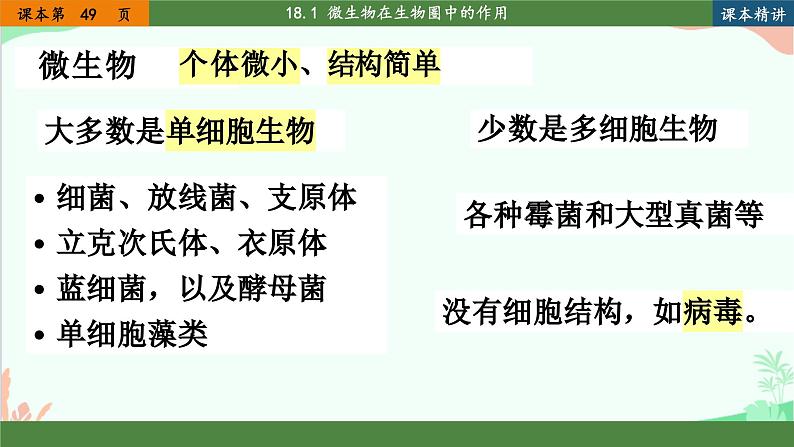 课本第 49 页

18.1 微生物在生物圈中的作用

课本精讲

微生物 个体微小、结构简单

大多数是单细胞生物

• 细菌、放线菌、支原体
• 立克次氏体、衣原体
• 蓝细菌，以及酵母菌
• 单细胞藻类

少数是多细胞生物

各种霉菌和大型真菌等

没有细胞结构，如病毒。